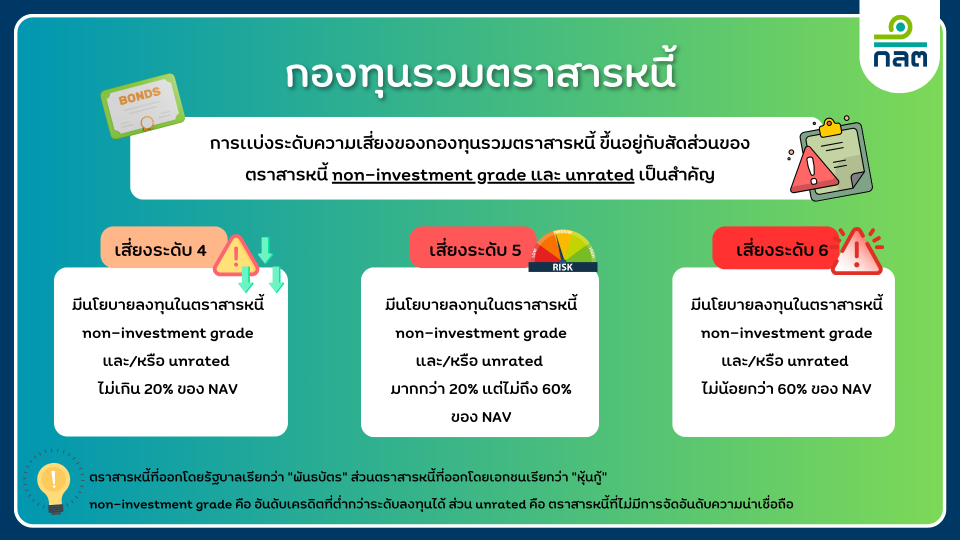 กลต

กองทุนรวมตราสารหนี้

BONDS

การแบ่งระดับความเสี่ยงของกองทุนรวมตราสารหนี้ ขึ้นอยู่กับสัดส่วนของตราสารหนี้ non-investment grade และ unrated เป็นสำคัญ

เสี่ยงระดับ 4

มีนโยบายลงทุนในตราสารหนี้ non-investment grade และ/หรือ unrated ไม่เกิน 20% ของ NAV

เสี่ยงระดับ 5

RISK

มีนโยบายลงทุนในตราสารหนี้ non-investment grade และ/หรือ unrated มากกว่า 20% แต่ไม่ถึง 60% ของ NAV

เสี่ยงระดับ 6

มีนโยบายลงทุนในตราสารหนี้ non-investment grade และ/หรือ unrated ไม่น้อยกว่า 60% ของ NAV

ตราสารหนี้ที่ออกโดยรัฐบาลเรียกว่า "พันธบัตร" ส่วนตราสารหนี้ที่ออกโดยเอกชนเรียกว่า "หุ้นกู้"
non-investment grade คือ อันดับเครดิตที่ต่ำกว่าระดับลงทุนได้ ส่วน unrated คือ ตราสารหนี้ที่ไม่มีการจัดอันดับความน่าเชื่อถือ